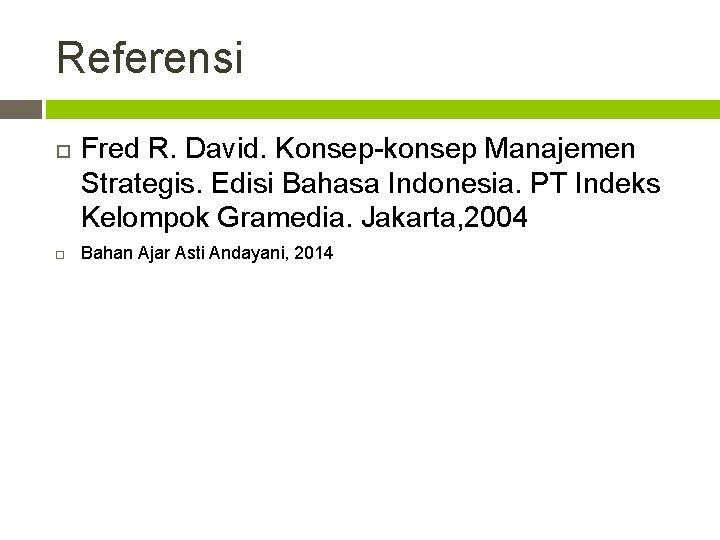 Referensi

Fred R. David. Konsep-konsep Manajemen Strategis. Edisi Bahasa Indonesia. PT Indeks Kelompok Gramedia. Jakarta,2004

Bahan Ajar Asti Andayani, 2014